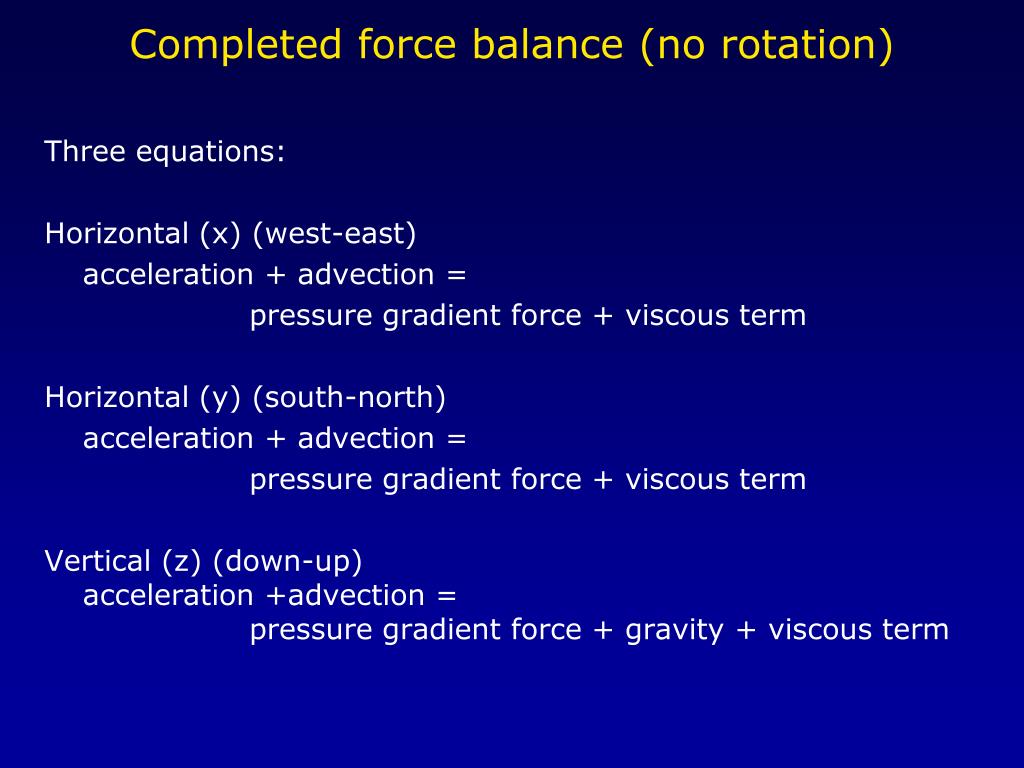 Completed force balance (no rotation)

Three equations:

Horizontal (x) (west-east)
acceleration + advection =
pressure gradient force + viscous term

Horizontal (y) (south-north)
acceleration + advection =
pressure gradient force + viscous term

Vertical (z) (down-up)
acceleration +advection =
pressure gradient force + gravity + viscous term